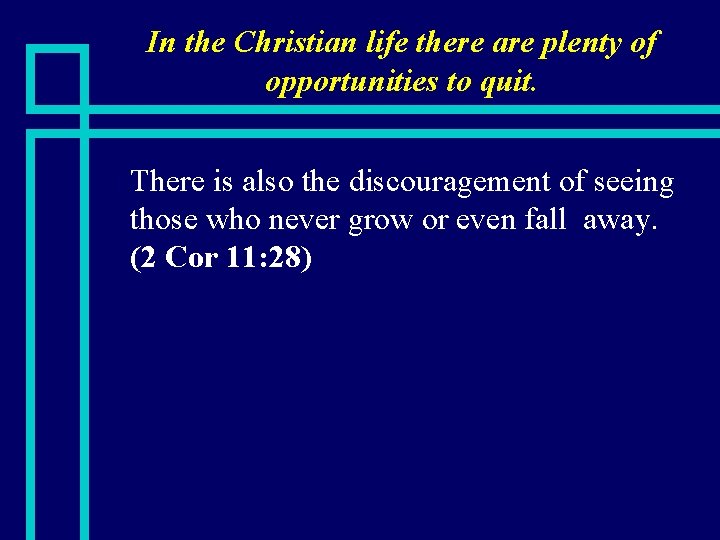 In the Christian life there are plenty of opportunities to quit.

There is also the discouragement of seeing those who never grow or even fall  away. (2 Cor 11:28)